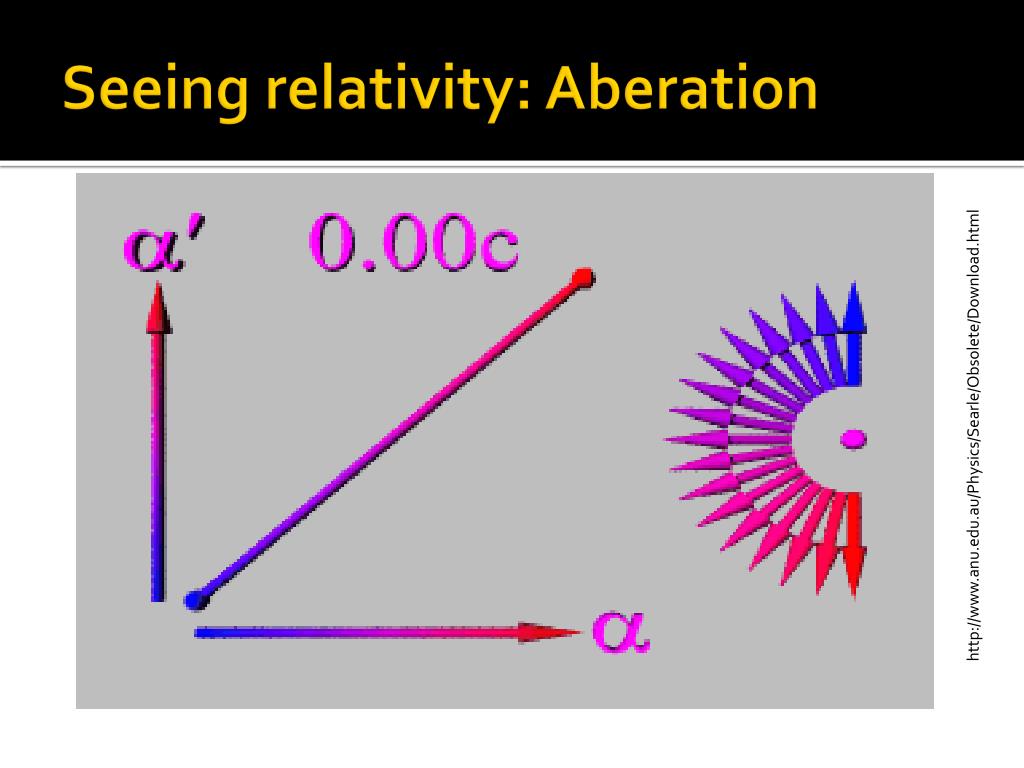 Seeing relativity: Aberation

$\alpha'$ 0.00c

$\alpha$

http://www.anu.edu.au/Physics/Searle/Obsolete/Download.html